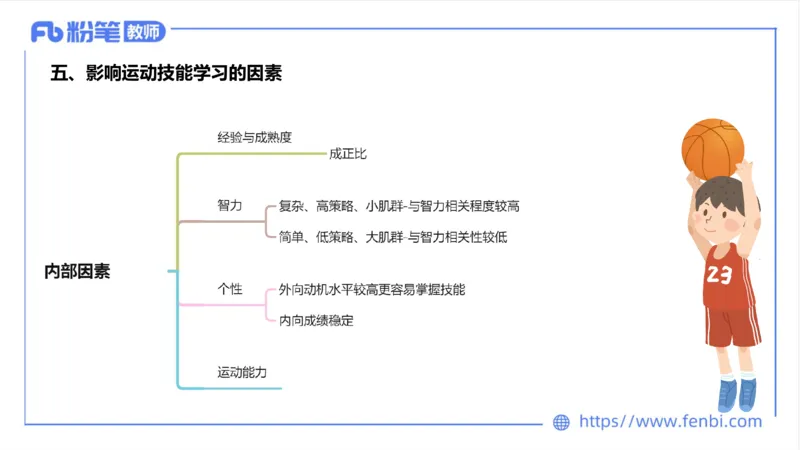 Fb 粉笔 教师

五、影响运动技能学习的因素

内部因素

经验与成熟度

成正比

智力

复杂、高策略、小肌群-与智力相关程度较高

简单、低策略、大肌群-与智力相关性较低

个性

外向动机水平较高更容易掌握技能

内向成绩稳定

运动能力

23

https://www.fenbi.com